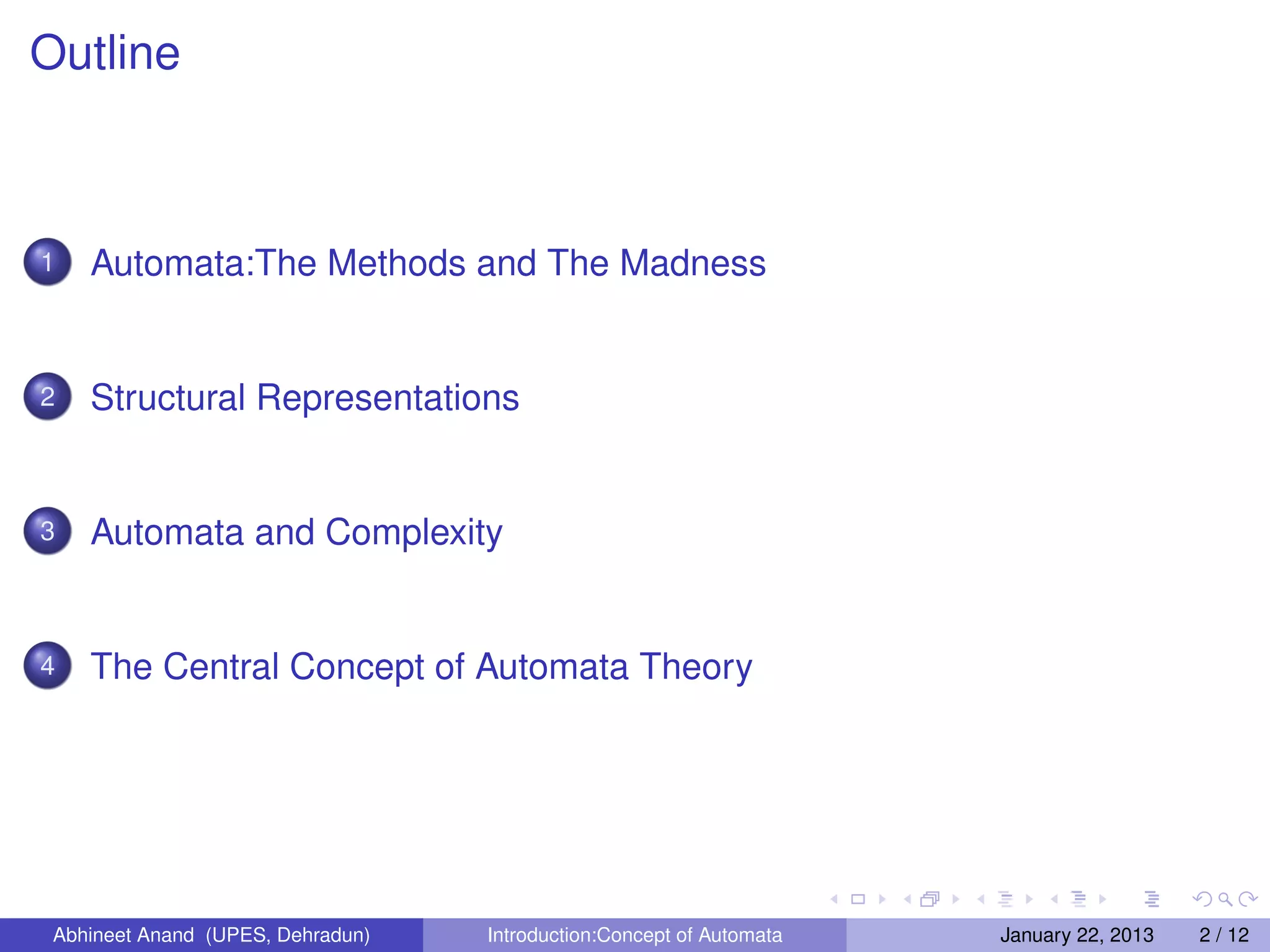 Outline

1 Automata:The Methods and The Madness

2 Structural Representations

3 Automata and Complexity

4 The Central Concept of Automata Theory

Abhineet Anand (UPES, Dehradun) Introduction:Concept of Automata January 22, 2013 2 / 12